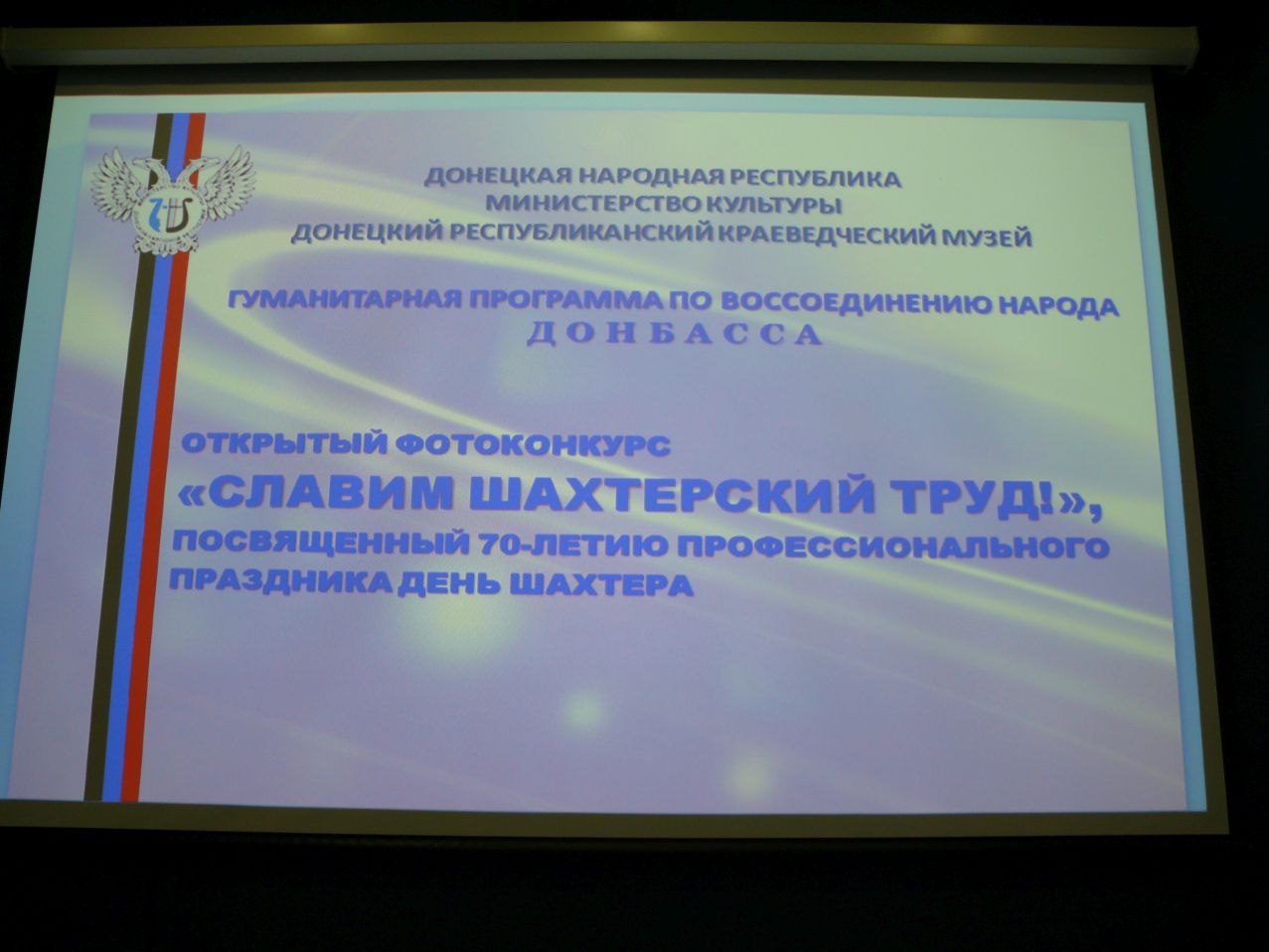 ДОНЕЦКАЯ НАРОДНАЯ РЕСПУБЛИКА
МИНИСТЕРСТВО КУЛЬТУРЫ
ДОНЕЦКИЙ РЕСПУБЛИКАНСКИЙ КРАЕВЕДЧЕСКИЙ МУЗЕЙ

ГУМАНИТАРНАЯ ПРОГРАММА ПО ВОССОЕДИНЕНИЮ НАРОДА
ДОНБАССА

ОТКРЫТЫЙ ФОТОКОНКУРС
«СЛАВИМ ШАХТЕРСКИЙ ТРУД!»,
ПОСВЯЩЕННЫЙ 70-ЛЕТИЮ ПРОФЕССИОНАЛЬНОГО ПРАЗДНИКА ДЕНЬ ШАХТЕРА